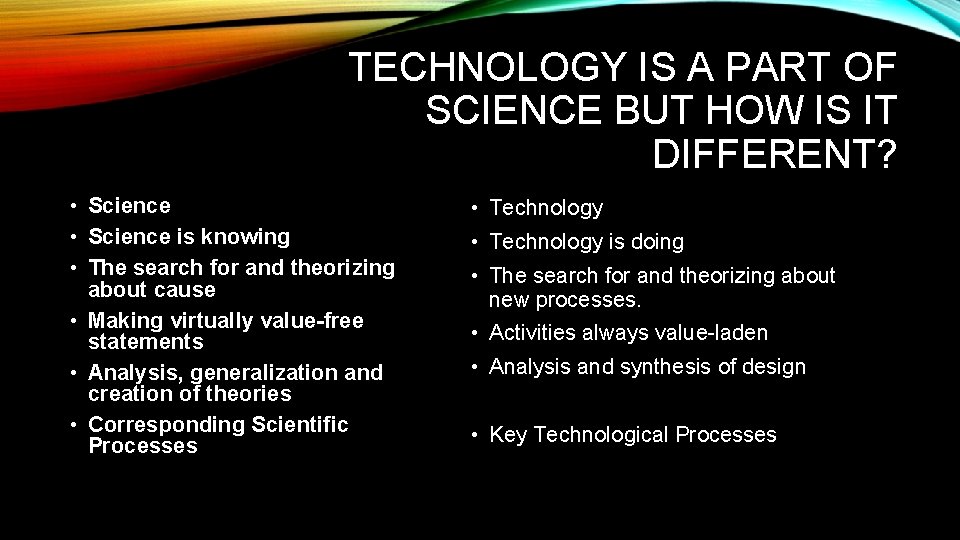 TECHNOLOGY IS A PART OF SCIENCE BUT HOW IS IT DIFFERENT?

• Science
• Science is knowing
• The search for and theorizing about cause
• Making virtually value-free statements
• Analysis, generalization and creation of theories
• Corresponding Scientific Processes

• Technology
• Technology is doing
• The search for and theorizing about new processes.
• Activities always value-laden
• Analysis and synthesis of design
• Key Technological Processes